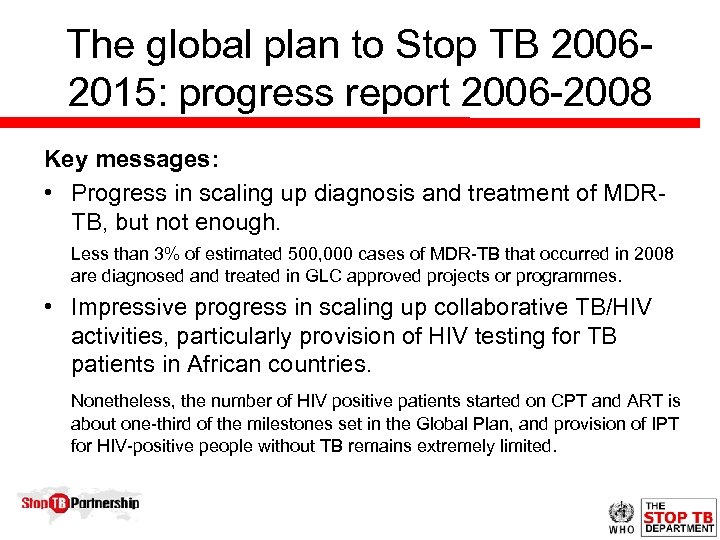 The global plan to Stop TB 2006-2015: progress report 2006-2008

Key messages:

• Progress in scaling up diagnosis and treatment of MDR-TB, but not enough.

Less than 3% of estimated 500,000 cases of MDR-TB that occurred in 2008 are diagnosed and treated in GLC approved projects or programmes.

• Impressive progress in scaling up collaborative TB/HIV activities, particularly provision of HIV testing for TB patients in African countries.

Nonetheless, the number of HIV positive patients started on CPT and ART is about one-third of the milestones set in the Global Plan, and provision of IPT for HIV-positive people without TB remains extremely limited.

Stop TB Partnership

WHO

THE STOP TB DEPARTMENT